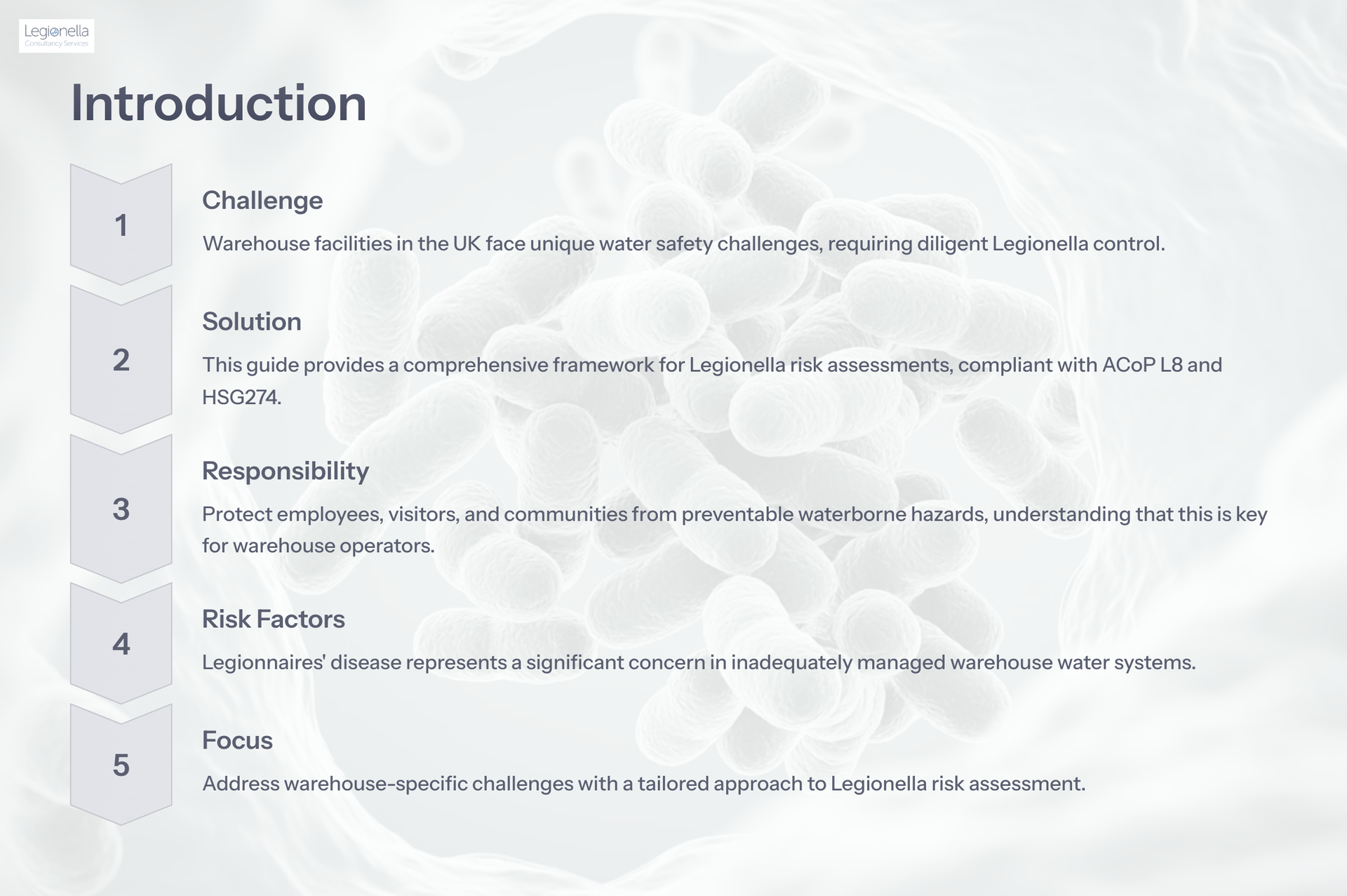 Legionella
Consultancy Services

Introduction

1

Challenge

Warehouse facilities in the UK face unique water safety challenges, requiring diligent Legionella control.

2

Solution

This guide provides a comprehensive framework for Legionella risk assessments, compliant with ACoP L8 and HSG274.

3

Responsibility

Protect employees, visitors, and communities from preventable waterborne hazards, understanding that this is key for warehouse operators.

4

Risk Factors

Legionnaires' disease represents a significant concern in inadequately managed warehouse water systems.

5

Focus

Address warehouse-specific challenges with a tailored approach to Legionella risk assessment.